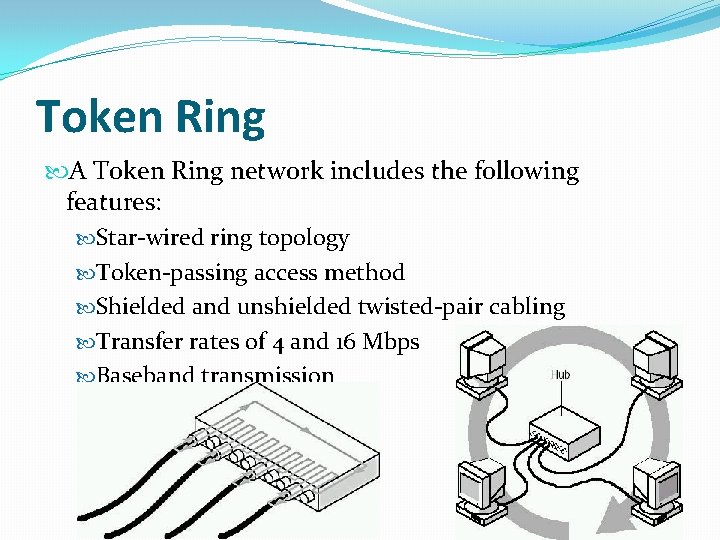 Token Ring

A Token Ring network includes the following features:

Star-wired ring topology

Token-passing access method

Shielded and unshielded twisted-pair cabling

Transfer rates of 4 and 16 Mbps

Baseband transmission

Hub